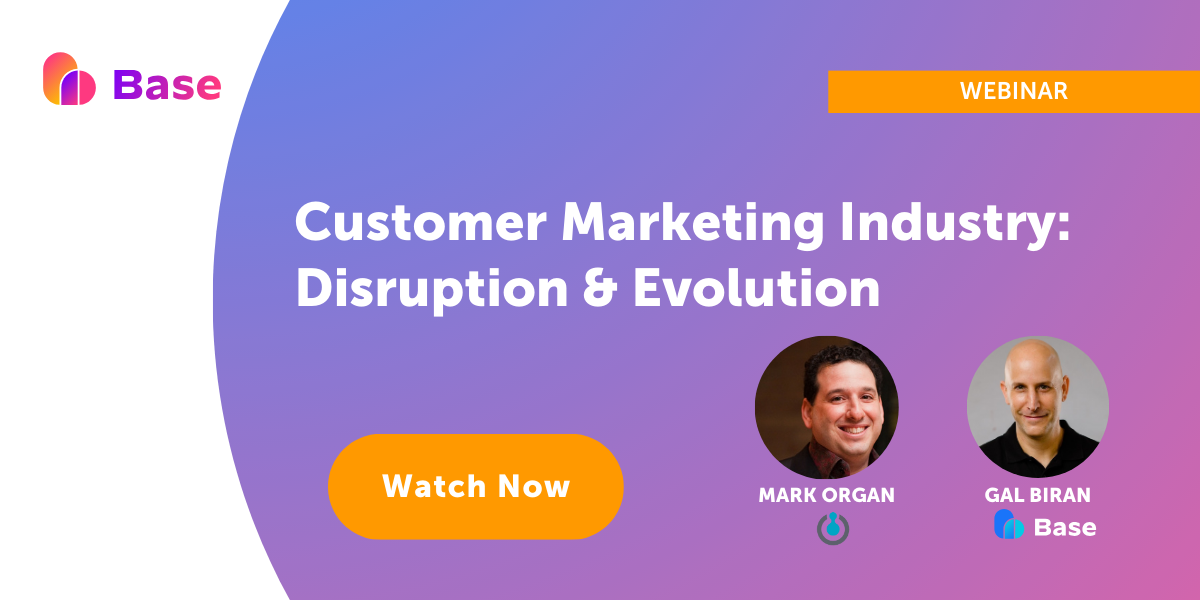 Base

WEBINAR

Customer Marketing Industry: Disruption & Evolution

Watch Now

MARK ORGAN

GAL BIRAN

Base